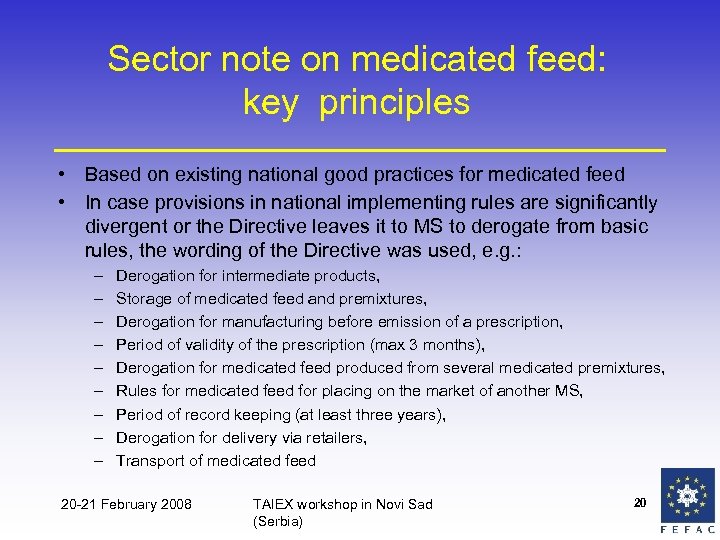 Sector note on medicated feed: key principles

• Based on existing national good practices for medicated feed
• In case provisions in national implementing rules are significantly divergent or the Directive leaves it to MS to derogate from basic rules, the wording of the Directive was used, e.g.:
– Derogation for intermediate products,
– Storage of medicated feed and premixtures,
– Derogation for manufacturing before emission of a prescription,
– Period of validity of the prescription (max 3 months),
– Derogation for medicated feed produced from several medicated premixtures,
– Rules for medicated feed for placing on the market of another MS,
– Period of record keeping (at least three years),
– Derogation for delivery via retailers,
– Transport of medicated feed

20-21 February 2008

TAIEX workshop in Novi Sad (Serbia)

20

FEFAC